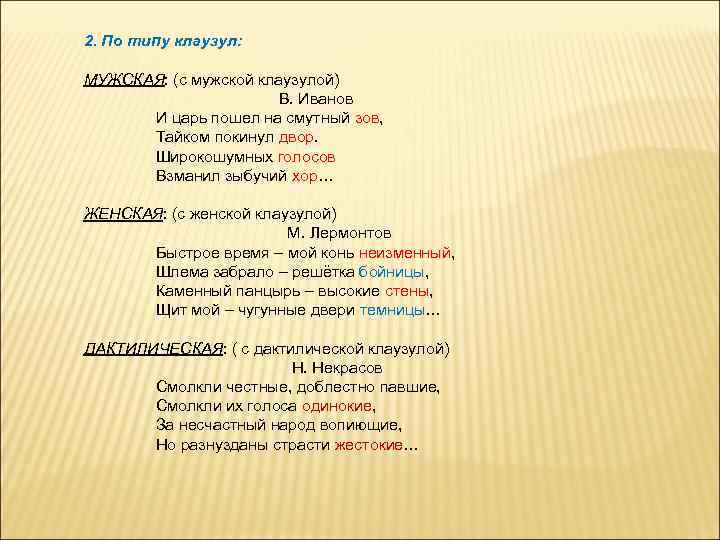 2. По типу клаузул:

МУЖСКАЯ: (с мужской клаузулой)
В. Иванов
И царь пошел на смутный зов,
Тайком покинул двор.
Широкошумных голосов
Взманил зыбучий хор…

ЖЕНСКАЯ: (с женской клаузулой)
М. Лермонтов
Быстрое время – мой конь неизменный,
Шлема забрало – решётка бойницы,
Каменный панцырь – высокие стены,
Щит мой – чугунные двери темницы…

ДАКТИЛИЧЕСКАЯ: ( с дактилической клаузулой)
Н. Некрасов
Смолкли честные, доблестно павшие,
Смолкли их голоса одинокие,
За несчастный народ вопиющие,
Но разнузданы страсти жестокие…